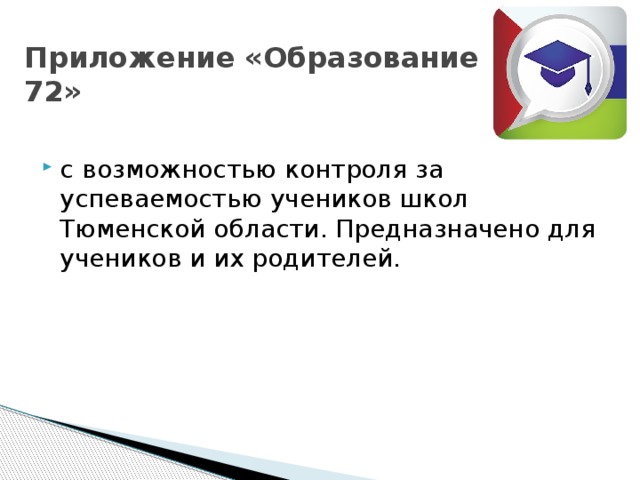 Приложение «Образование 72»

с возможностью контроля за успеваемостью учеников школ Тюменской области. Предназначено для учеников и их родителей.